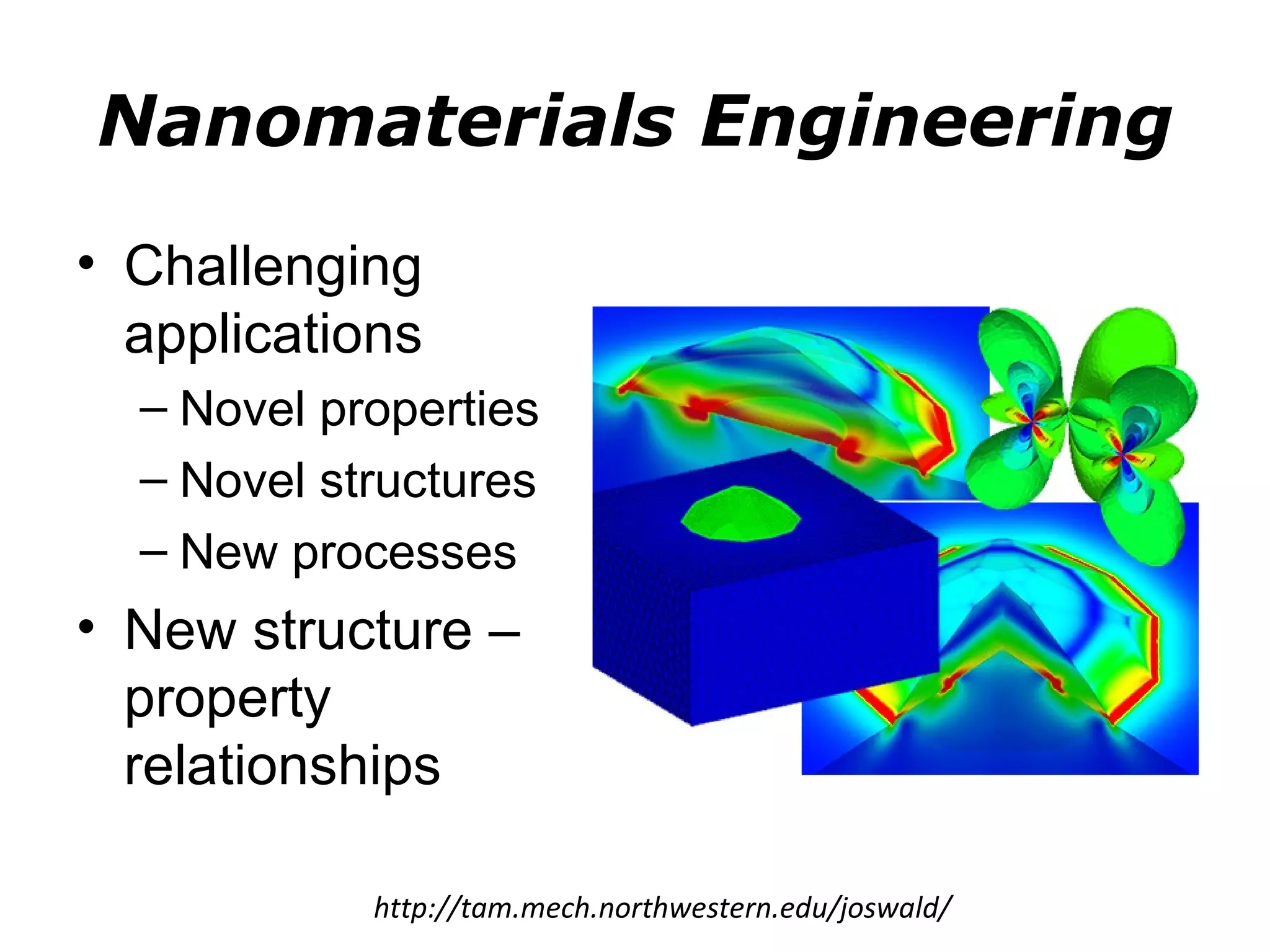 Nanomaterials Engineering

• Challenging applications
– Novel properties
– Novel structures
– New processes
• New structure – property relationships

http://tam.mech.northwestern.edu/joswald/